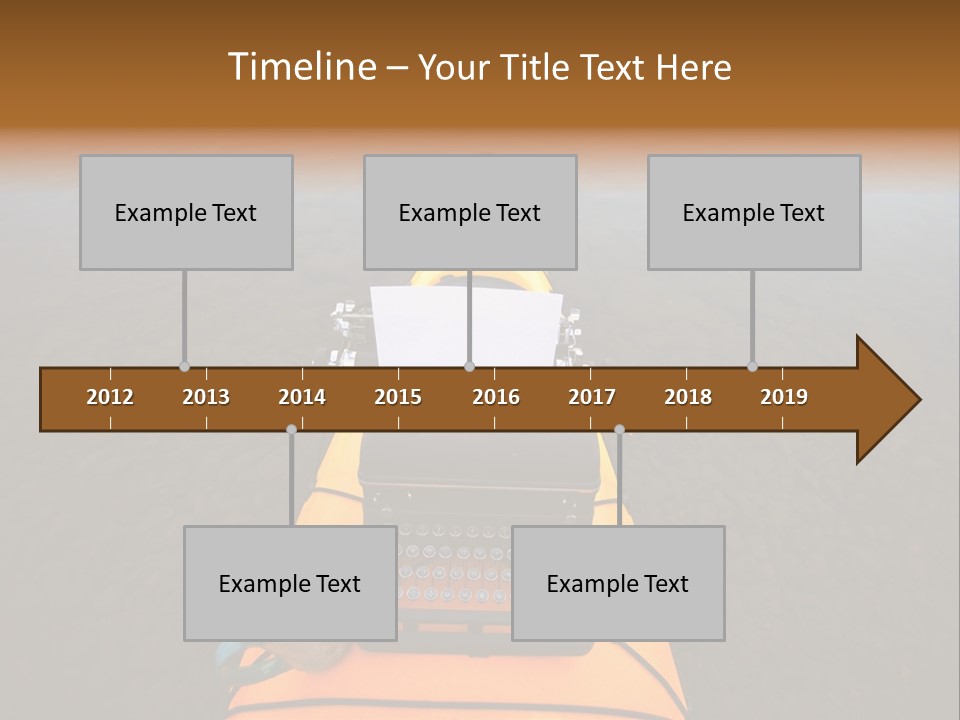 Timeline – Your Title Text Here

Example Text

Example Text

Example Text

2012 2013 2014 2015 2016 2017 2018 2019

Example Text

Example Text